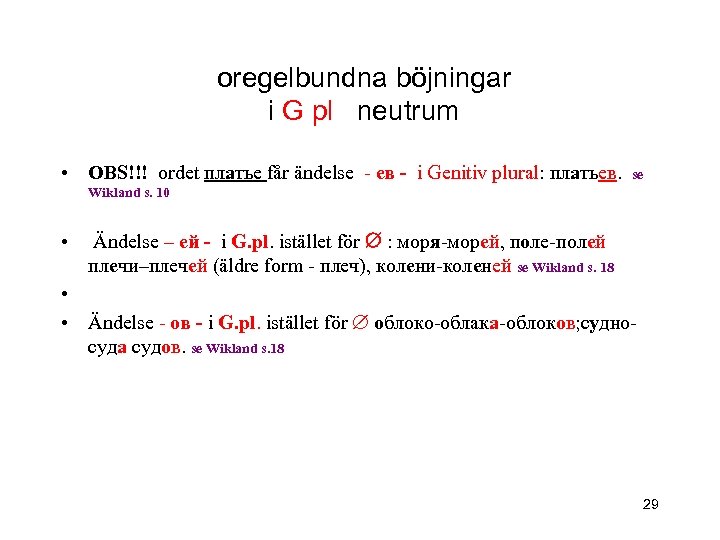 oregelbundna böjningar
i G pl neutrum

• OBS!!! ordet платье får ändelse - ев - i Genitiv plural: платьев. se Wikland s. 10

• Ändelse – ей - i G.pl. istället för ∅ : моря-морей, поле-полей плечи–плечей (äldre form - плеч), колени-коленей se Wikland s. 18

•

• Ändelse - ов - i G.pl. istället för ∅ облоко-облака-облоков;судно-суда судов. se Wikland s.18

29